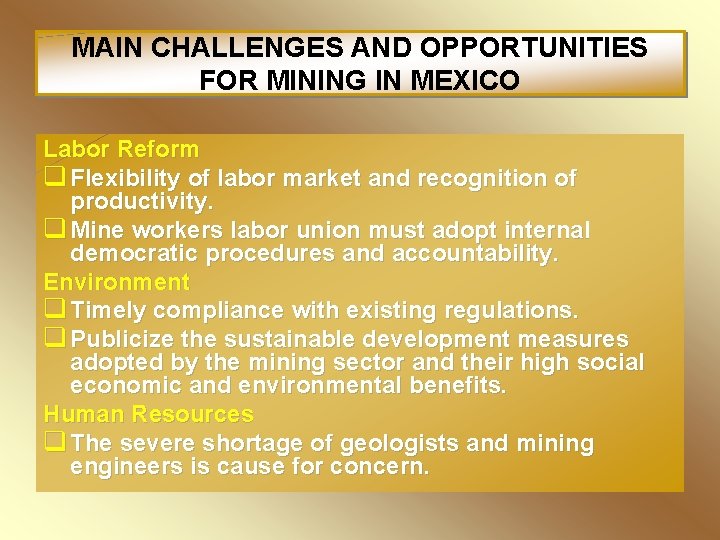 MAIN CHALLENGES AND OPPORTUNITIES FOR MINING IN MEXICO

Labor Reform

❑ Flexibility of labor market and recognition of productivity.

❑ Mine workers labor union must adopt internal democratic procedures and accountability.

Environment

❑ Timely compliance with existing regulations.

❑ Publicize the sustainable development measures adopted by the mining sector and their high social economic and environmental benefits.

Human Resources

❑ The severe shortage of geologists and mining engineers is cause for concern.